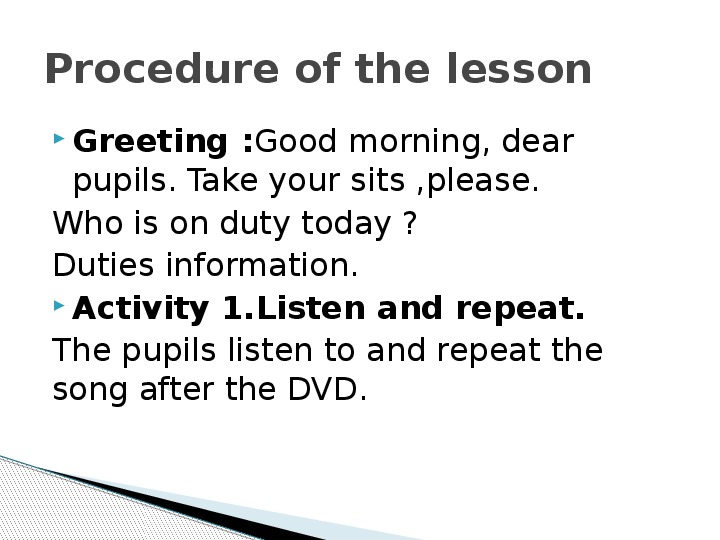 Procedure of the lesson

Greeting :Good morning, dear pupils. Take your sits ,please.

Who is on duty today ?

Duties information.

Activity 1.Listen and repeat.

The pupils listen to and repeat the song after the DVD.